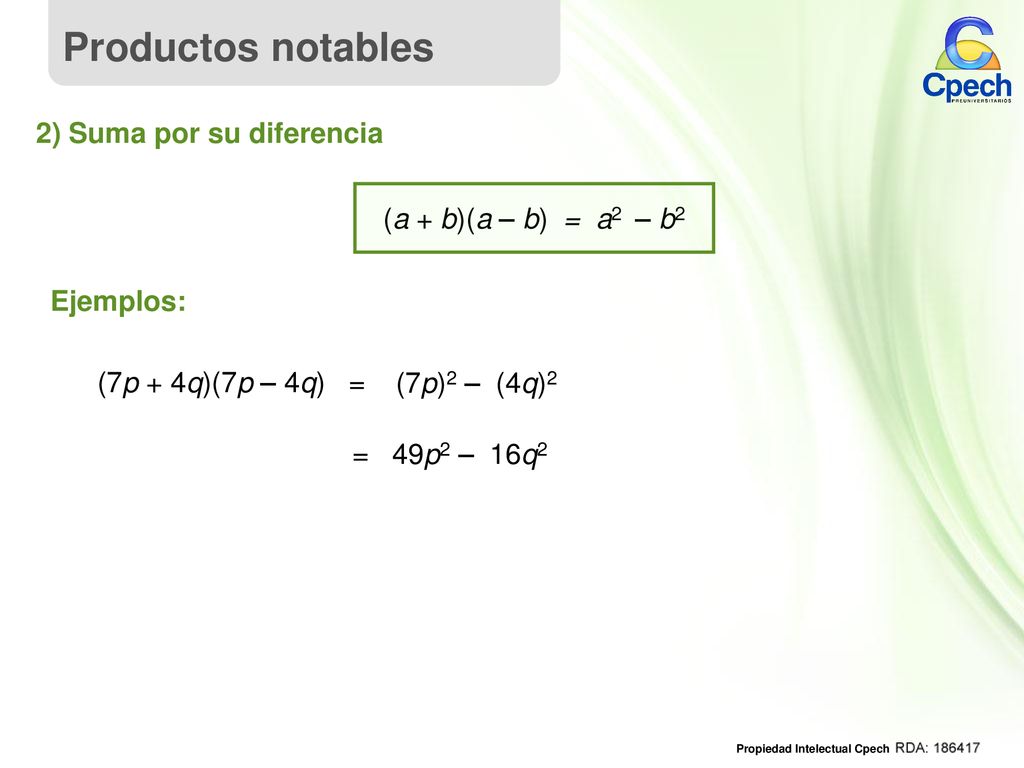 Productos notables

Cpech
PREUNIVERSITARIOS

2) Suma por su diferencia

$(a + b)(a - b) = a^2 - b^2$

Ejemplos:

$(7p + 4q)(7p - 4q) = (7p)^2 - (4q)^2$

$= 49p^2 - 16q^2$

Propiedad Intelectual Cpech RDA: 186417